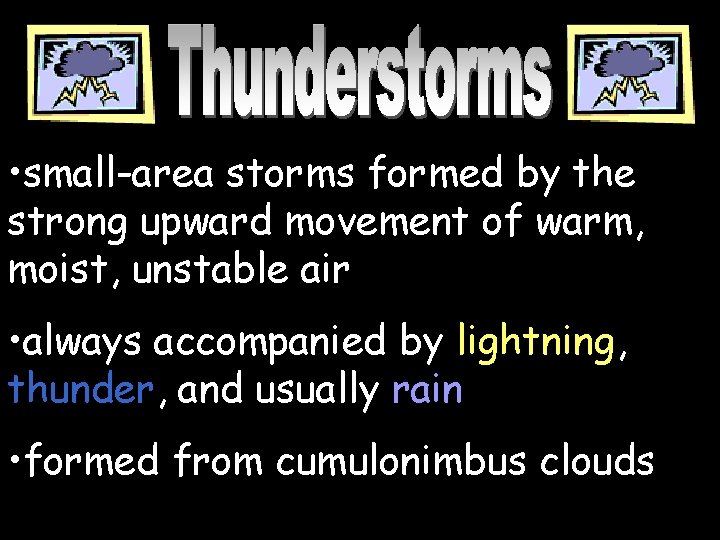 Thunderstorms

•small-area storms formed by the strong upward movement of warm, moist, unstable air

•always accompanied by lightning, thunder, and usually rain

•formed from cumulonimbus clouds